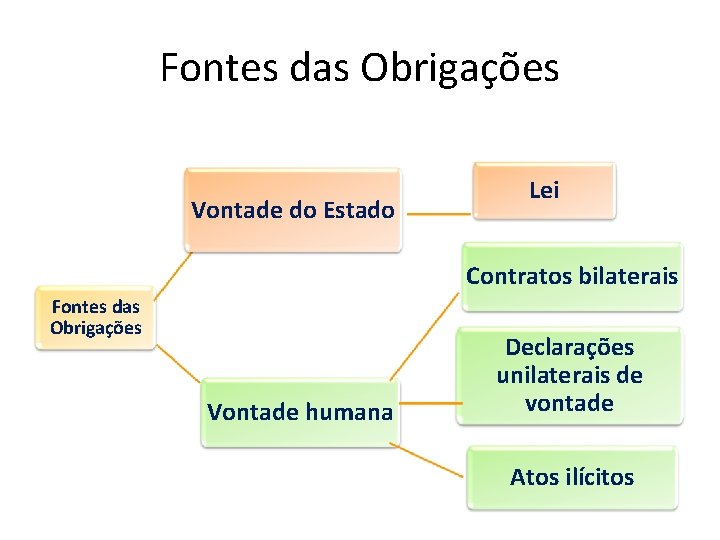 Fontes das Obrigações

Fontes das Obrigações

Vontade do Estado

Lei

Vontade humana

Contratos bilaterais

Declarações unilaterais de vontade

Atos ilícitos